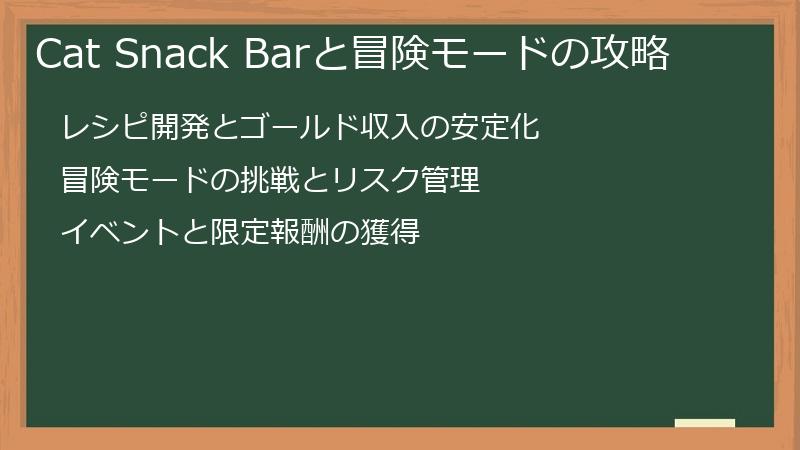 Cat Snack Barと冒険モードの攻略

レシピ開発とゴールド収入の安定化

冒険モードの挑戦とリスク管理

イベントと限定報酬の獲得